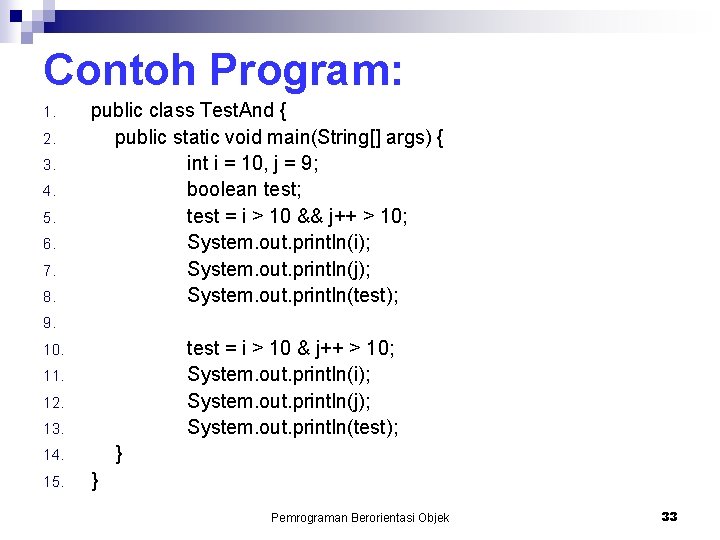 Contoh Program:

1. public class TestAnd {
2. public static void main(String[] args) {
3. int i = 10, j = 9;
4. boolean test;
5. test = i > 10 && j++ > 10;
6. System.out.println(i);
7. System.out.println(j);
8. System.out.println(test);
9.
10. test = i > 10 & j++ > 10;
11. System.out.println(i);
12. System.out.println(j);
13. System.out.println(test);
14. }
15. }

Pemrograman Berorientasi Objek

33